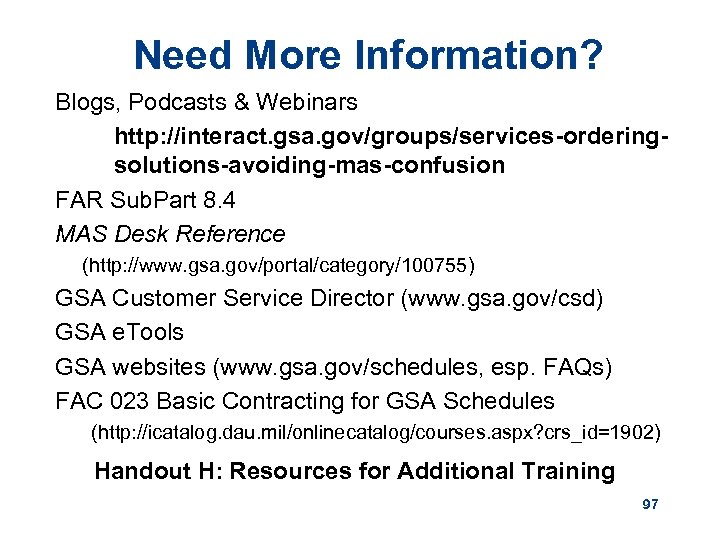 Need More Information?

Blogs, Podcasts & Webinars

http://interact.gsa.gov/groups/services-ordering-solutions-avoiding-mas-confusion

FAR SubPart 8.4

MAS Desk Reference

(http://www.gsa.gov/portal/category/100755)

GSA Customer Service Director (www.gsa.gov/csd)

GSA eTools

GSA websites (www.gsa.gov/schedules, esp. FAQs)

FAC 023 Basic Contracting for GSA Schedules

(http://icatalog.dau.mil/onlinecatalog/courses.aspx?crs_id=1902)

Handout H: Resources for Additional Training

97